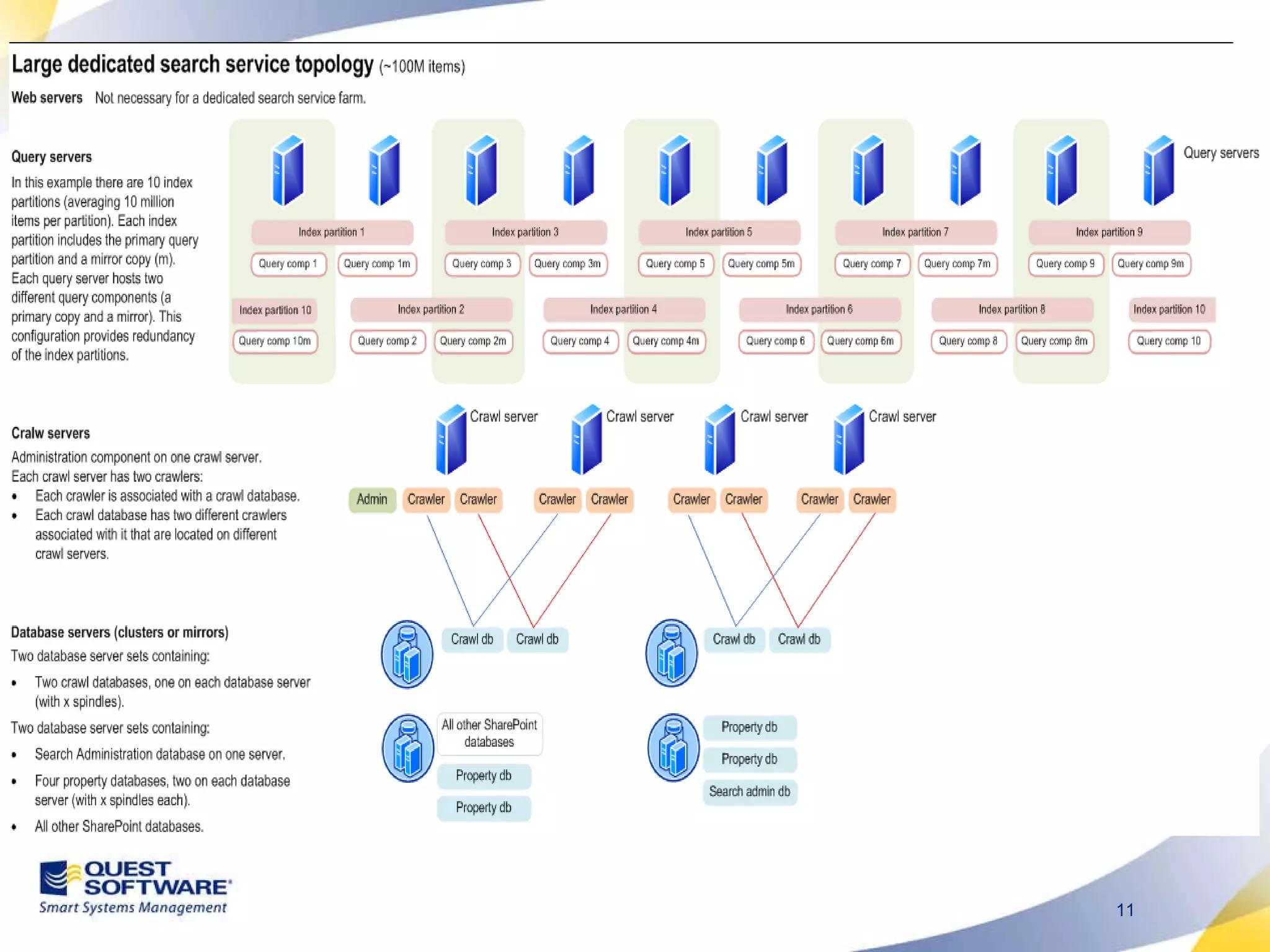 Large dedicated search service topology (~100M items)

Web servers Not necessary for a dedicated search service farm.

Query servers

In this example there are 10 index partitions (averaging 10 million items per partition). Each index partition includes the primary query partition and a mirror copy (m). Each query server hosts two different query components (a primary copy and a mirror). This configuration provides redundancy of the index partitions.

Query servers

Index partition 1
Query comp 1
Query comp 1m
Index partition 3
Query comp 3
Query comp 3m
Index partition 5
Query comp 5
Query comp 5m
Index partition 7
Query comp 7
Query comp 7m
Index partition 9
Query comp 9
Query comp 9m

Index partition 10
Query comp 10m
Index partition 2
Query comp 2
Query comp 2m
Index partition 4
Query comp 4
Query comp 4m
Index partition 6
Query comp 6
Query comp 6m
Index partition 8
Query comp 8
Query comp 8m
Index partition 10
Query comp 10

Cralw servers

Administration component on one crawl server.
Each crawl server has two crawlers:
• Each crawler is associated with a crawl database.
• Each crawl database has two different crawlers associated with it that are located on different crawl servers.

Crawl server
Crawl server
Crawl server
Crawl server

Admin Crawler Crawler Crawler Crawler Crawler Crawler Crawler Crawler

Database servers (clusters or mirrors)

Two database server sets containing:
• Two crawl databases, one on each database server (with x spindles).

Two database server sets containing:
• Search Administration database on one server.
• Four property databases, two on each database server (with x spindles each).
• All other SharePoint databases.

Crawl db
Crawl db
Crawl db
Crawl db

All other SharePoint databases
Property db
Property db

Property db
Property db
Search admin db

QUEST SOFTWARE
Smart Systems Management

11